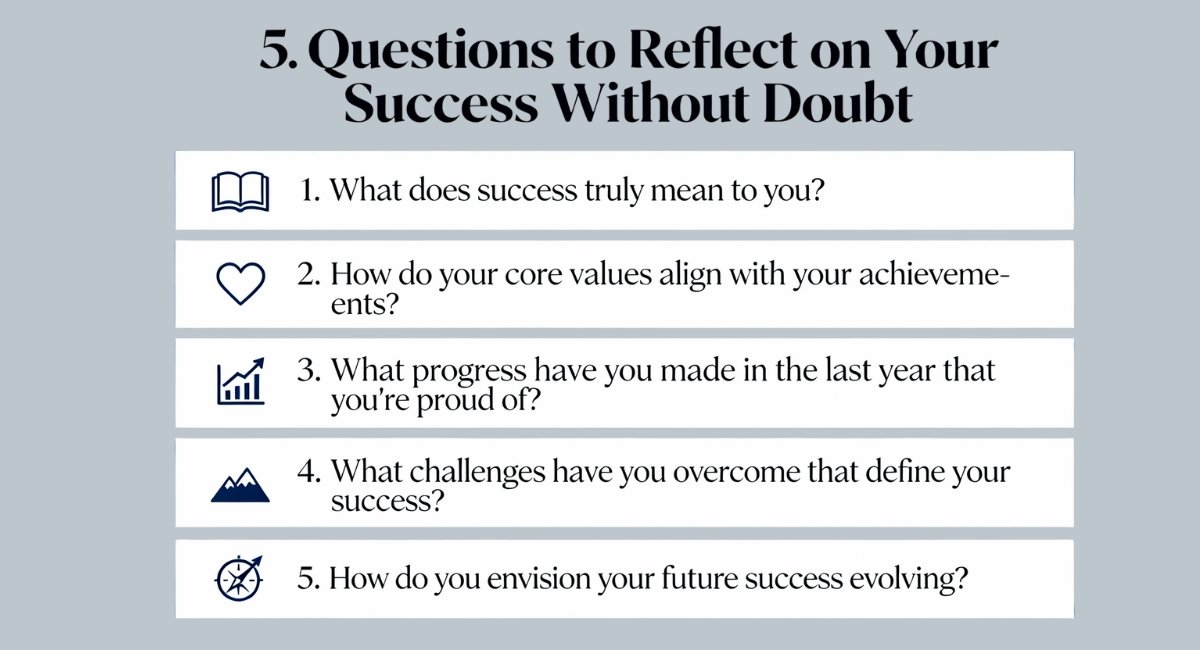 5. Questions to Reflect on Your Success Without Doubt

1. What does success truly mean to you?

2. How do your core values align with your achievements?

3. What progress have you made in the last year that you're proud of?

4. What challenges have you overcome that define your success?

5. How do you envision your future success evolving?